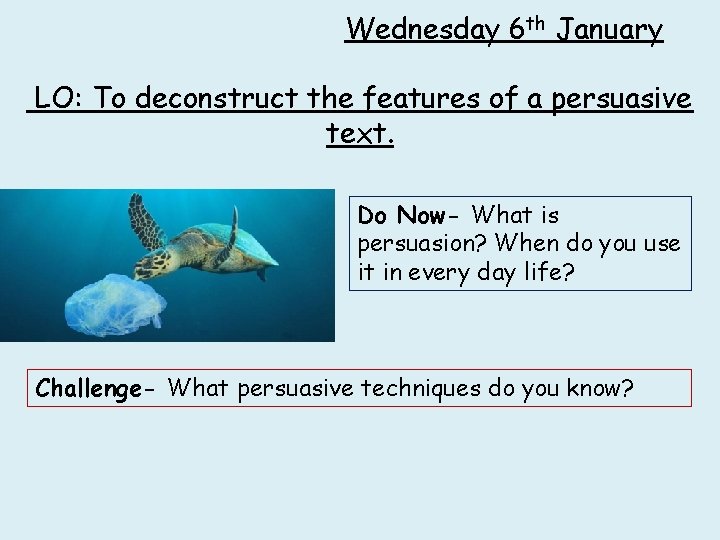 Wednesday 6th January

LO: To deconstruct the features of a persuasive text.

Do Now- What is persuasion? When do you use it in every day life?

Challenge- What persuasive techniques do you know?